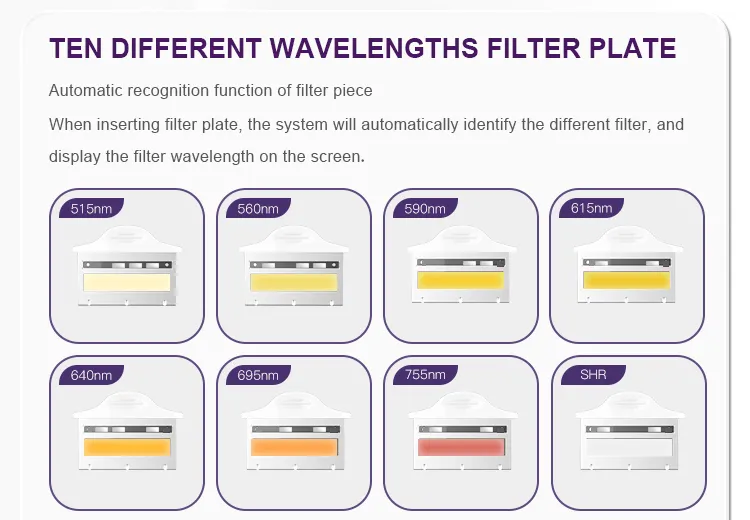 TEN DIFFERENT WAVELENGTHS FILTER PLATE

Automatic recognition function of filter piece

When inserting filter plate, the system will automatically identify the different filter, and display the filter wavelength on the screen.

515nm

560nm

590nm

615nm

640nm

695nm

755nm

SHR